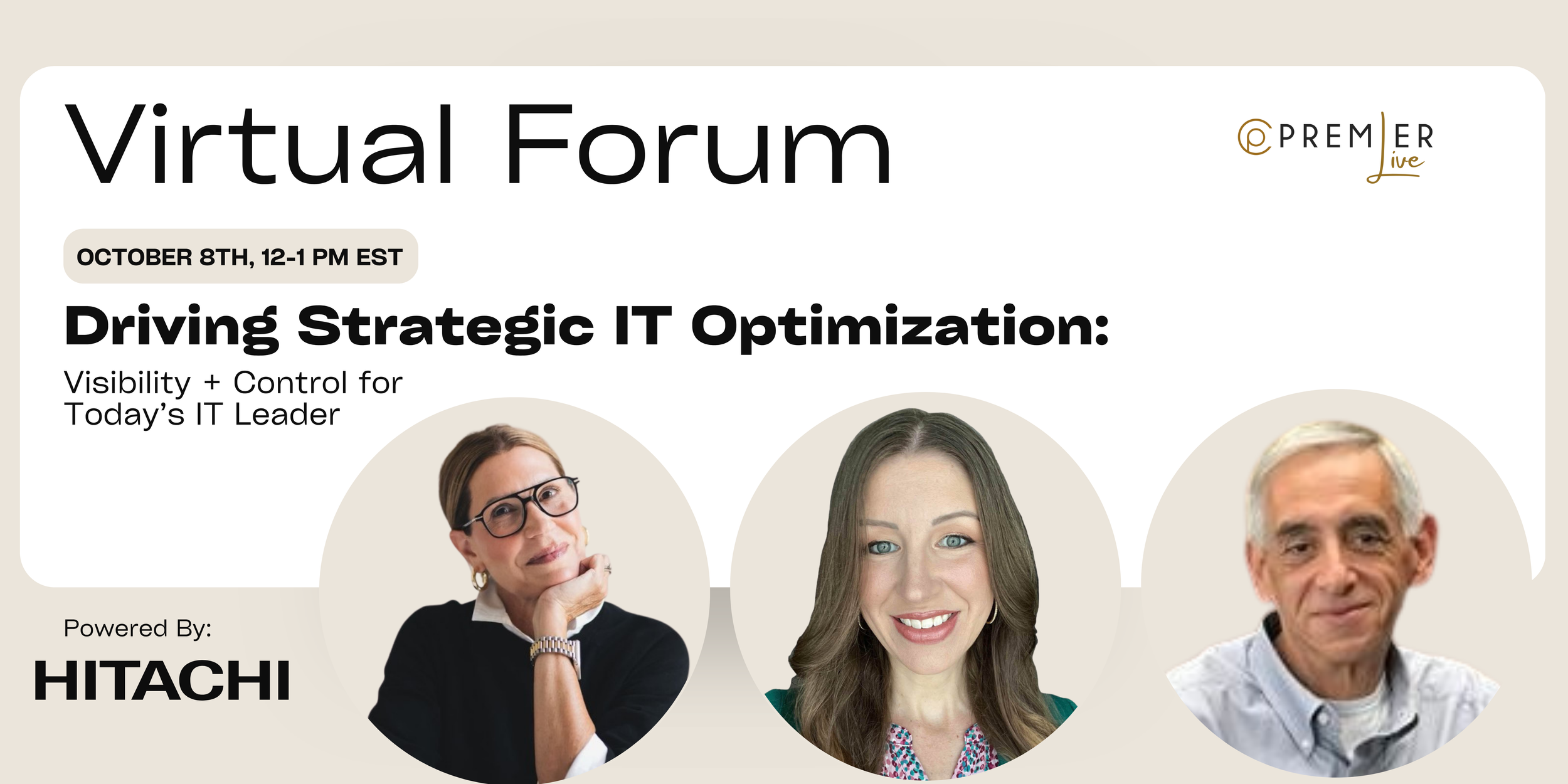 Virtual Forum

PREMIER Live

OCTOBER 8TH, 12-1 PM EST

Driving Strategic IT Optimization:

Visibility + Control for Today's IT Leader

Powered By:

HITACHI